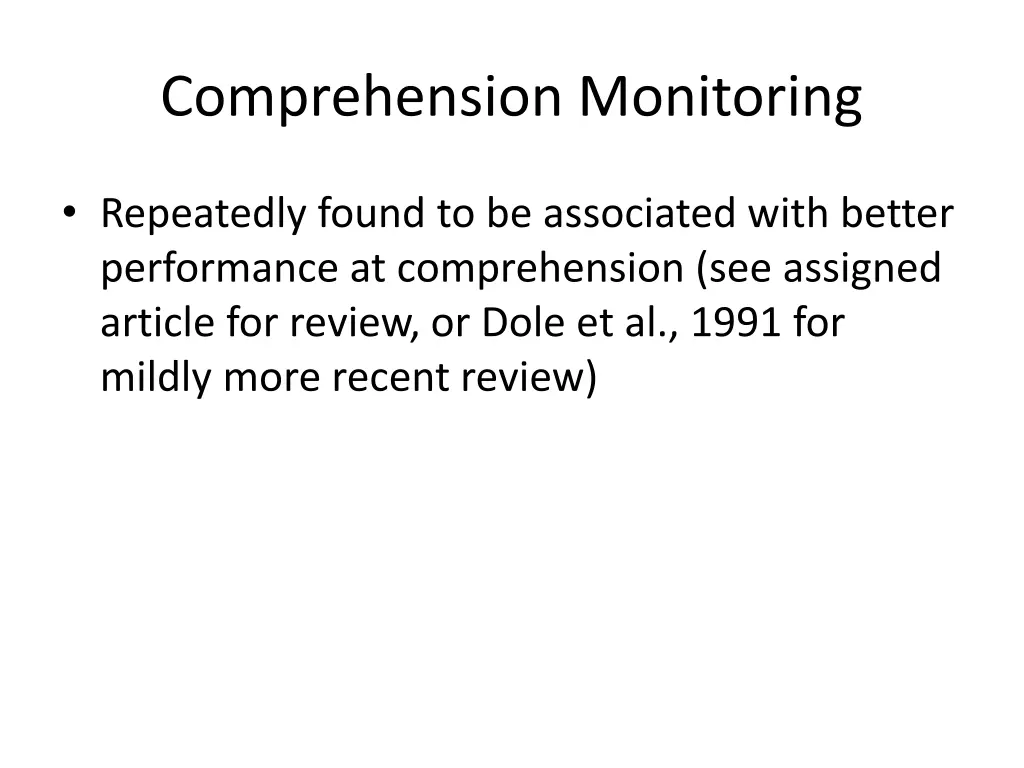 Comprehension Monitoring

• Repeatedly found to be associated with better performance at comprehension (see assigned article for review, or Dole et al., 1991 for mildly more recent review)